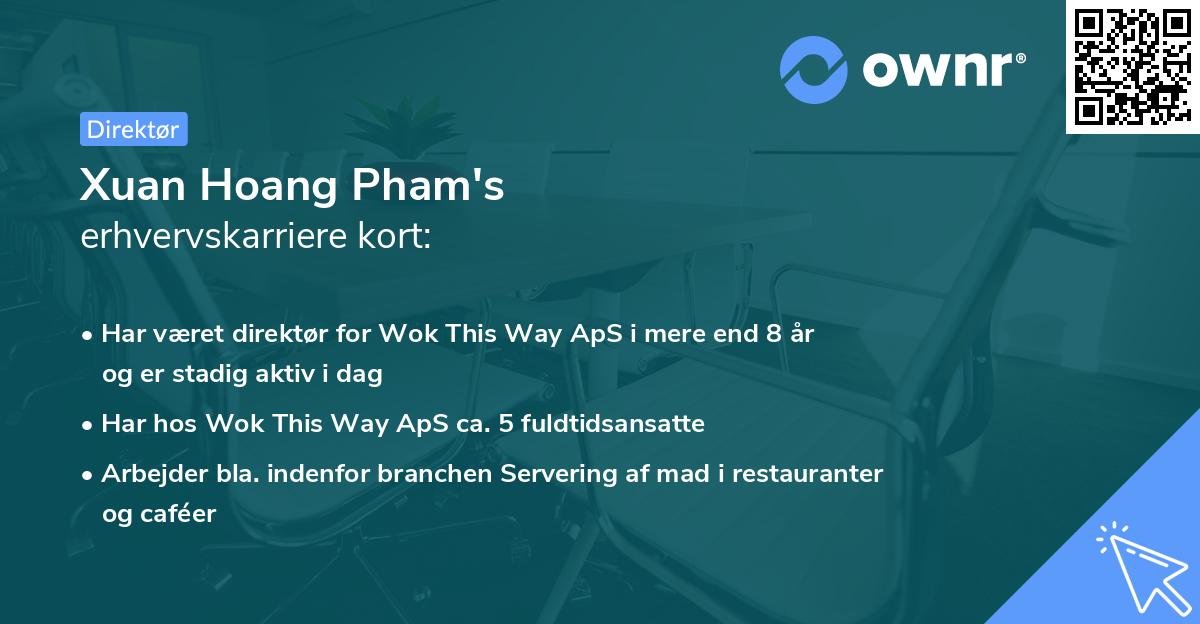 ownr®

Direktør

Xuan Hoang Pham's
erhvervskarriere kort:

• Har været direktør for Wok This Way ApS i mere end 8 år og er stadig aktiv i dag

• Har hos Wok This Way ApS ca. 5 fuldtidsansatte

• Arbejder bla. indenfor branchen Servering af mad i restauranter og caféer